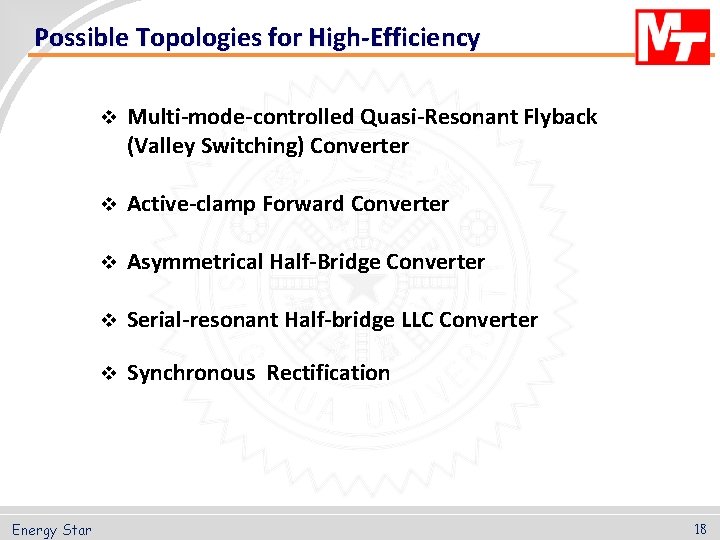 Possible Topologies for High-Efficiency

MT

❖ Multi-mode-controlled Quasi-Resonant Flyback (Valley Switching) Converter

❖ Active-clamp Forward Converter

❖ Asymmetrical Half-Bridge Converter

❖ Serial-resonant Half-bridge LLC Converter

❖ Synchronous Rectification

Energy Star

18